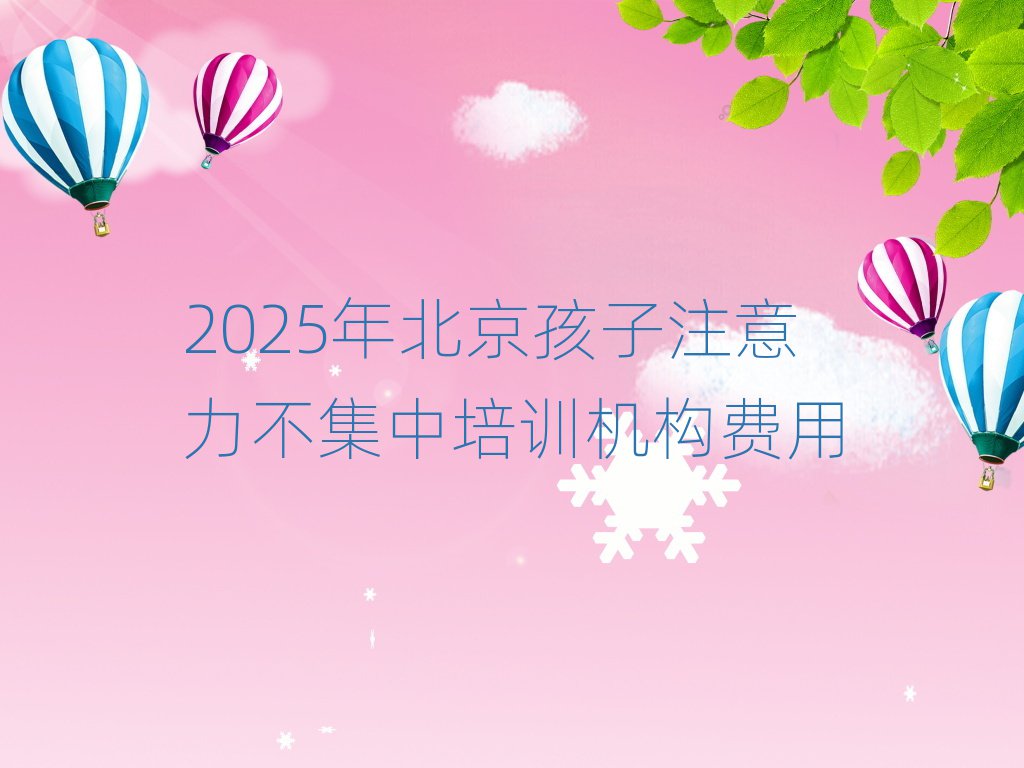 2025年北京孩子注意力不集中培训机构费用